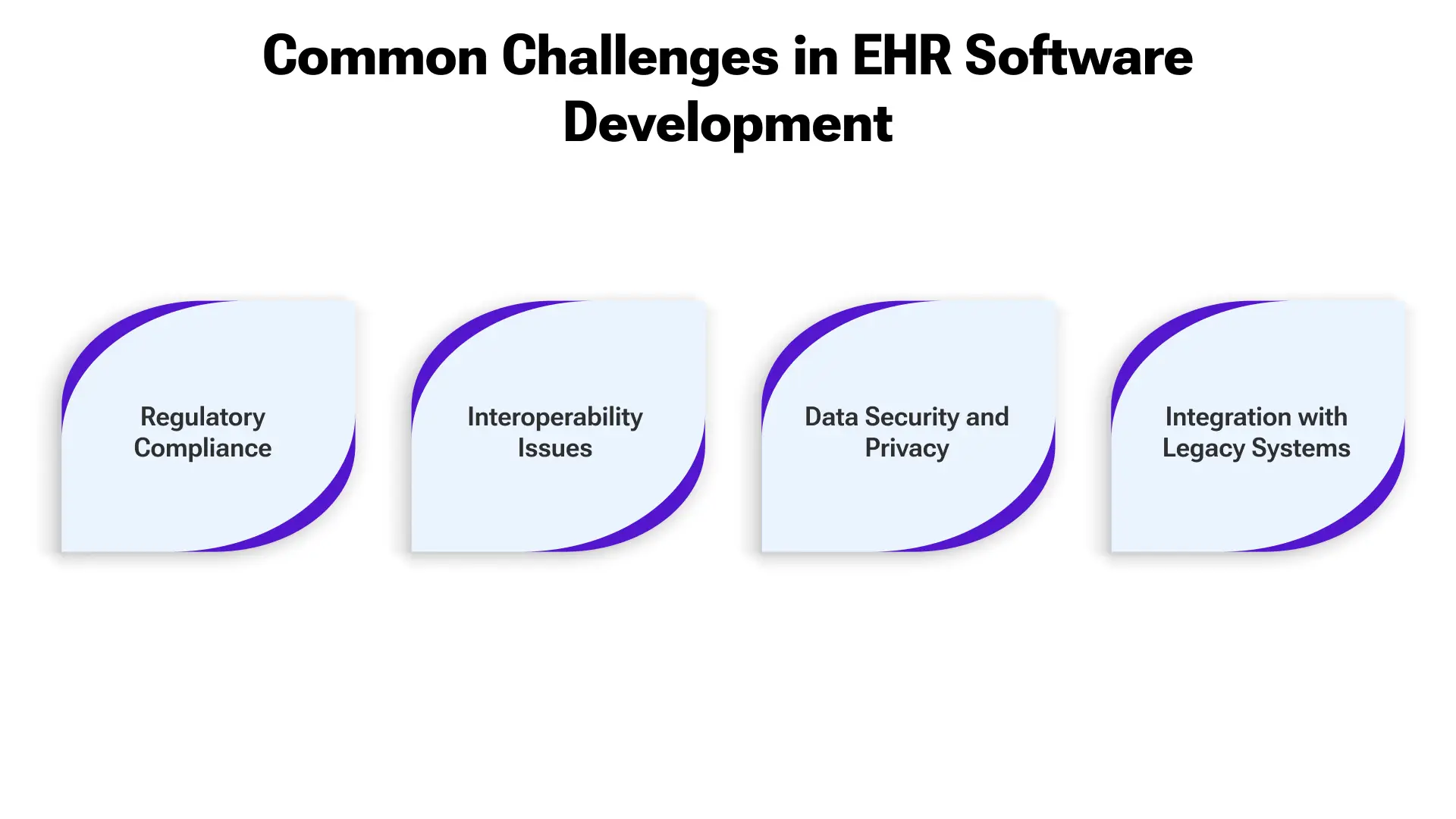 Common Challenges in EHR Software Development

Regulatory Compliance

Interoperability Issues

Data Security and Privacy

Integration with Legacy Systems